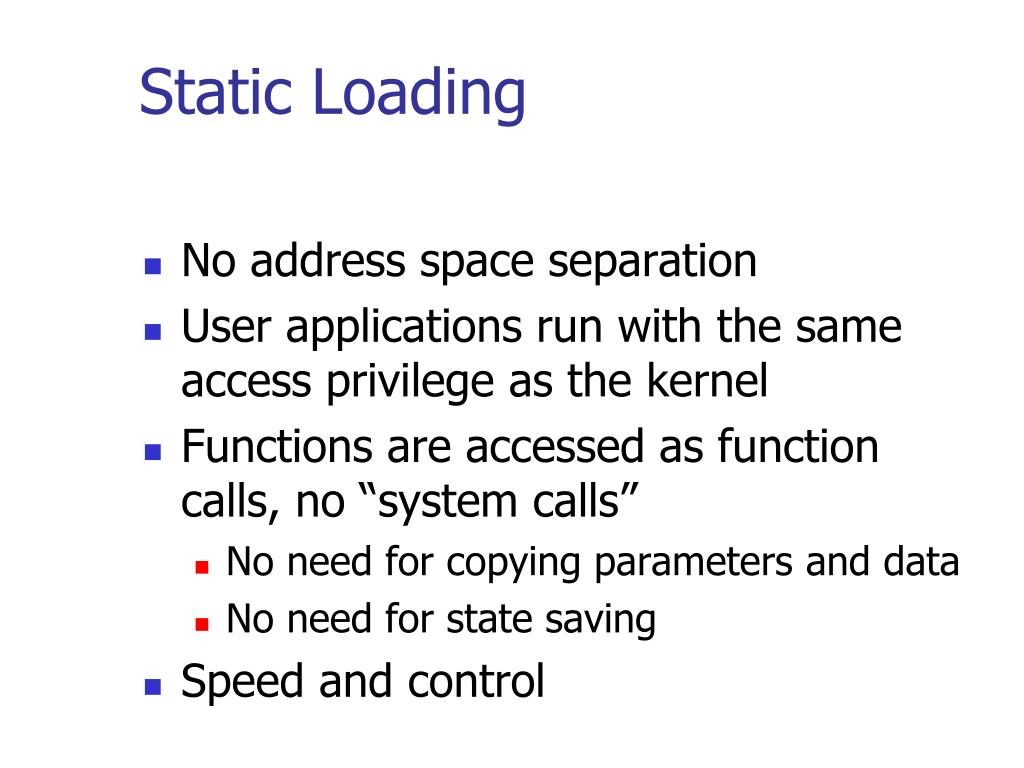 Static Loading

- No address space separation
- User applications run with the same access privilege as the kernel
- Functions are accessed as function calls, no “system calls”
  - No need for copying parameters and data
  - No need for state saving
- Speed and control